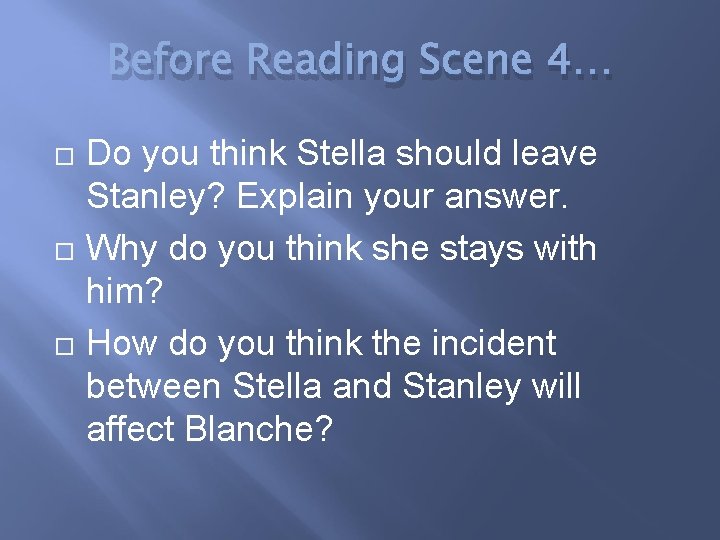 Before Reading Scene 4…

□ Do you think Stella should leave Stanley? Explain your answer.

□ Why do you think she stays with him?

□ How do you think the incident between Stella and Stanley will affect Blanche?